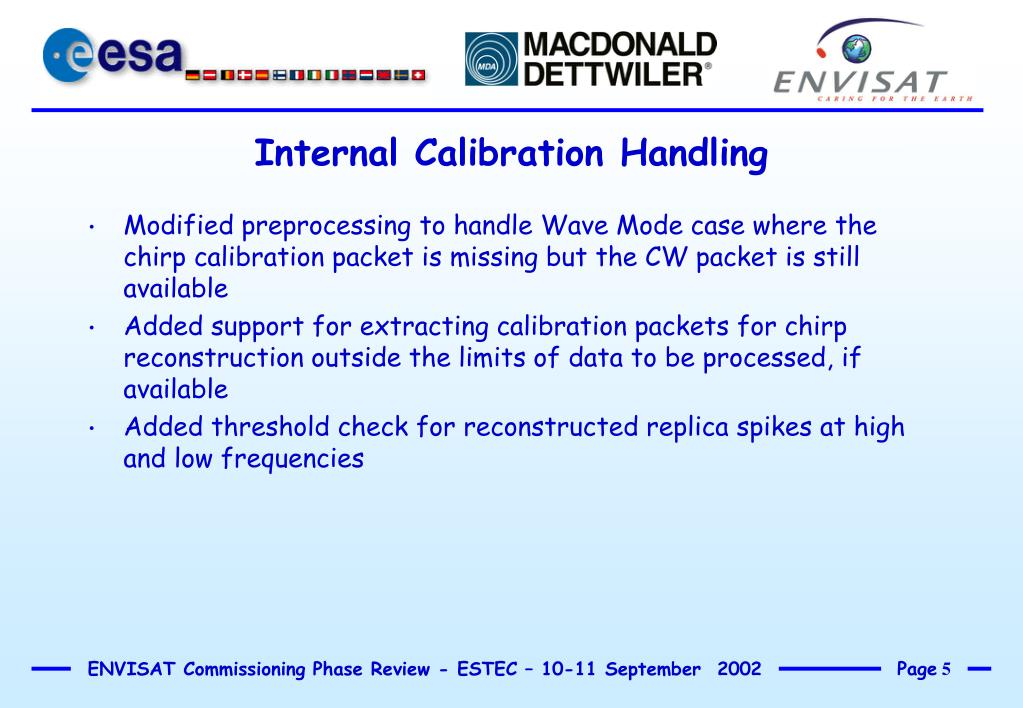 esa

MDA MACDONALD DETTWILER®

ENVISAT
CARING FOR THE EARTH

Internal Calibration Handling

• Modified preprocessing to handle Wave Mode case where the chirp calibration packet is missing but the CW packet is still available

• Added support for extracting calibration packets for chirp reconstruction outside the limits of data to be processed, if available

• Added threshold check for reconstructed replica spikes at high and low frequencies

ENVISAT Commissioning Phase Review - ESTEC – 10-11 September 2002 Page 5